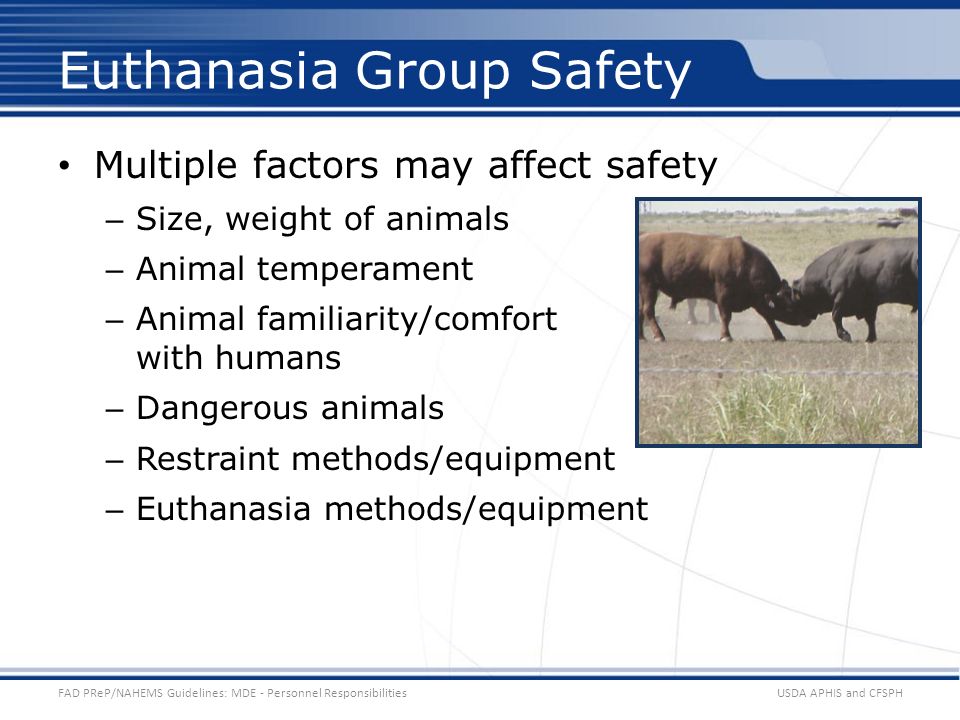 Euthanasia Group Safety

• Multiple factors may affect safety
– Size, weight of animals
– Animal temperament
– Animal familiarity/comfort with humans
– Dangerous animals
– Restraint methods/equipment
– Euthanasia methods/equipment

FAD PReP/NAHEMS Guidelines: MDE - Personnel Responsibilities

USDA APHIS and CFSPH